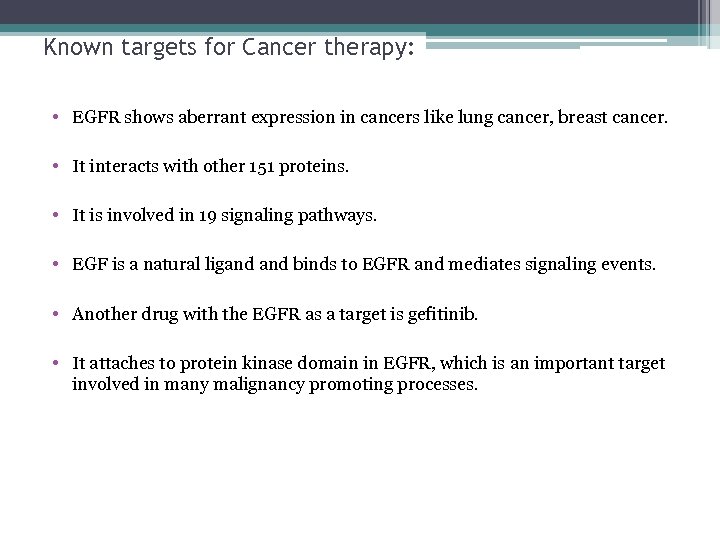 Known targets for Cancer therapy:

• EGFR shows aberrant expression in cancers like lung cancer, breast cancer.

• It interacts with other 151 proteins.

• It is involved in 19 signaling pathways.

• EGF is a natural ligand and binds to EGFR and mediates signaling events.

• Another drug with the EGFR as a target is gefitinib.

• It attaches to protein kinase domain in EGFR, which is an important target involved in many malignancy promoting processes.